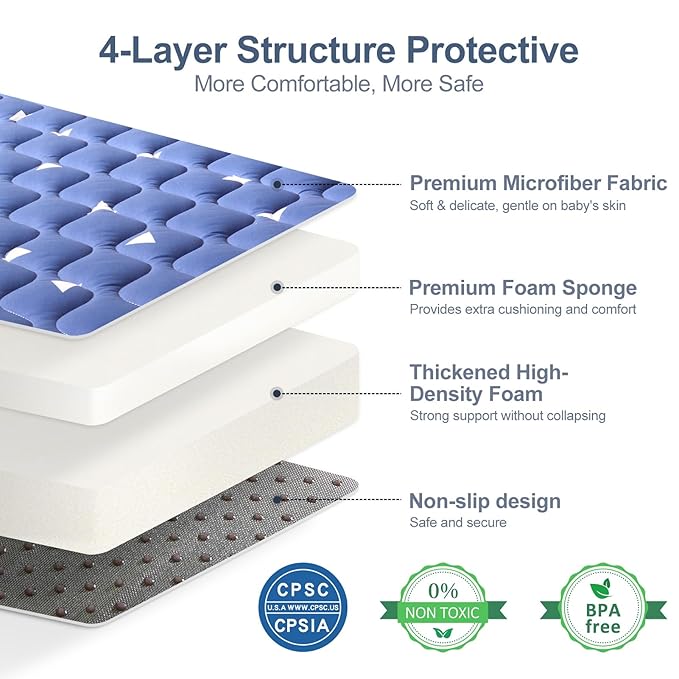 4-Layer Structure Protective
More Comfortable, More Safe

Premium Microfiber Fabric
Soft & delicate, gentle on baby's skin

Premium Foam Sponge
Provides extra cushioning and comfort

Thickened High-Density Foam
Strong support without collapsing

Non-slip design
Safe and secure

CPSC
U.S.A WWW.CPSC.US
CPSIA

0%
NON TOXIC

BPA
free